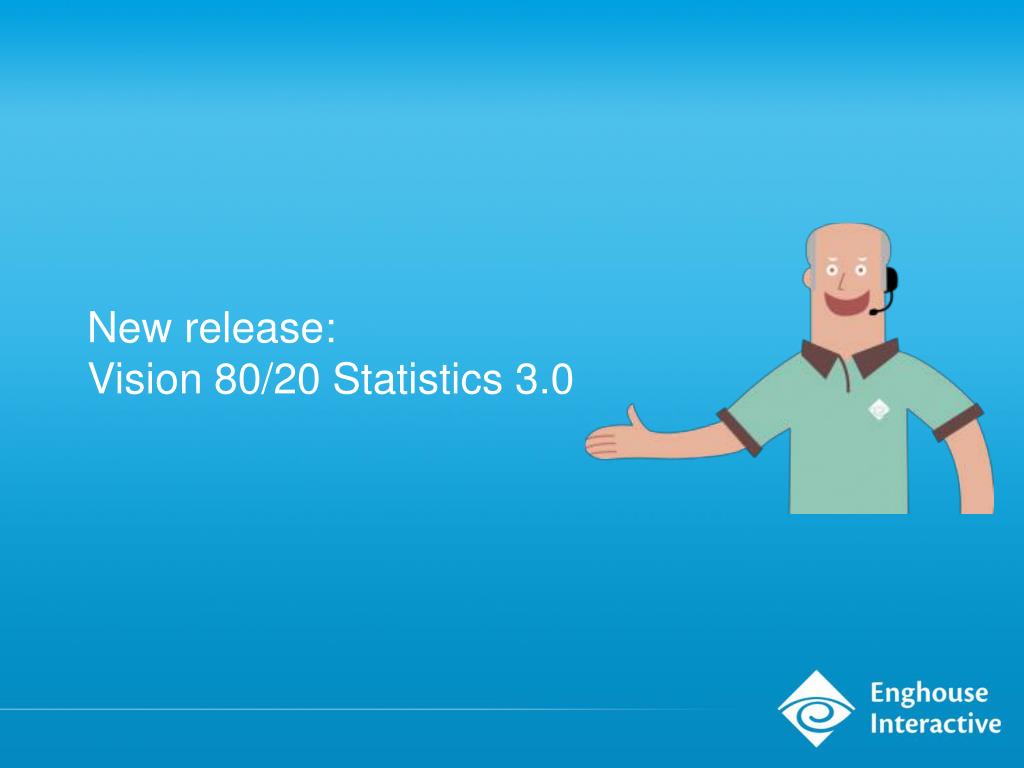 New release:
Vision 80/20 Statistics 3.0

Enghouse Interactive